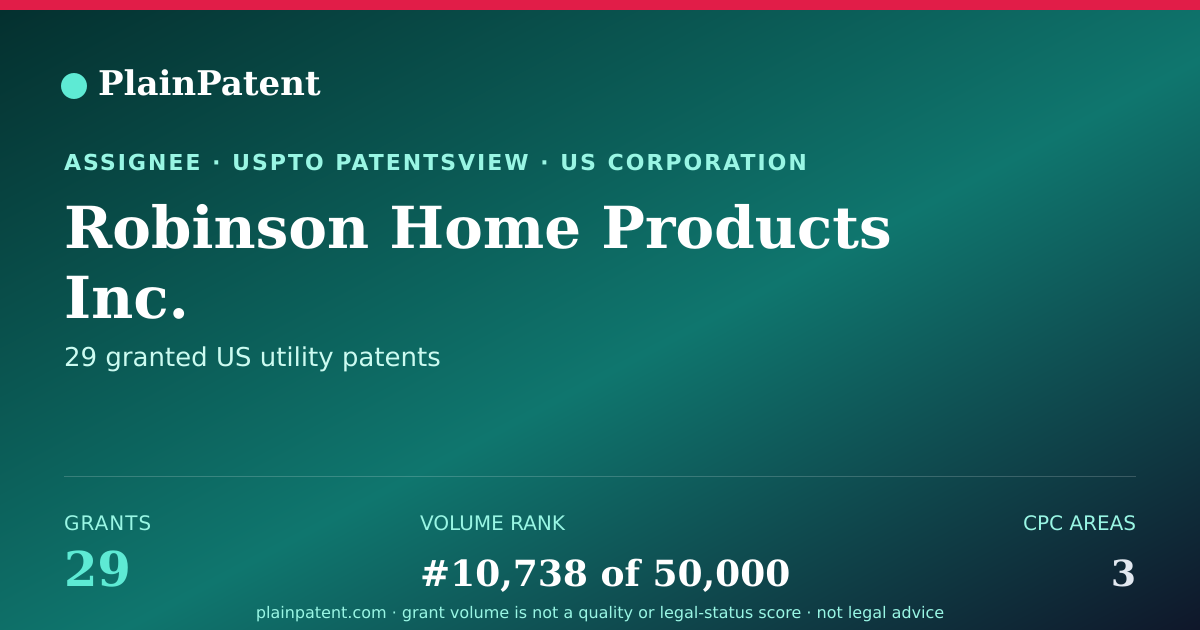 PlainPatent

ASSIGNEE · USPTO PATENTSVIEW · US CORPORATION

Robinson Home Products Inc.

29 granted US utility patents

GRANTS
29

VOLUME RANK
#10,738 of 50,000

CPC AREAS
3

plainpatent.com · grant volume is not a quality or legal-status score · not legal advice